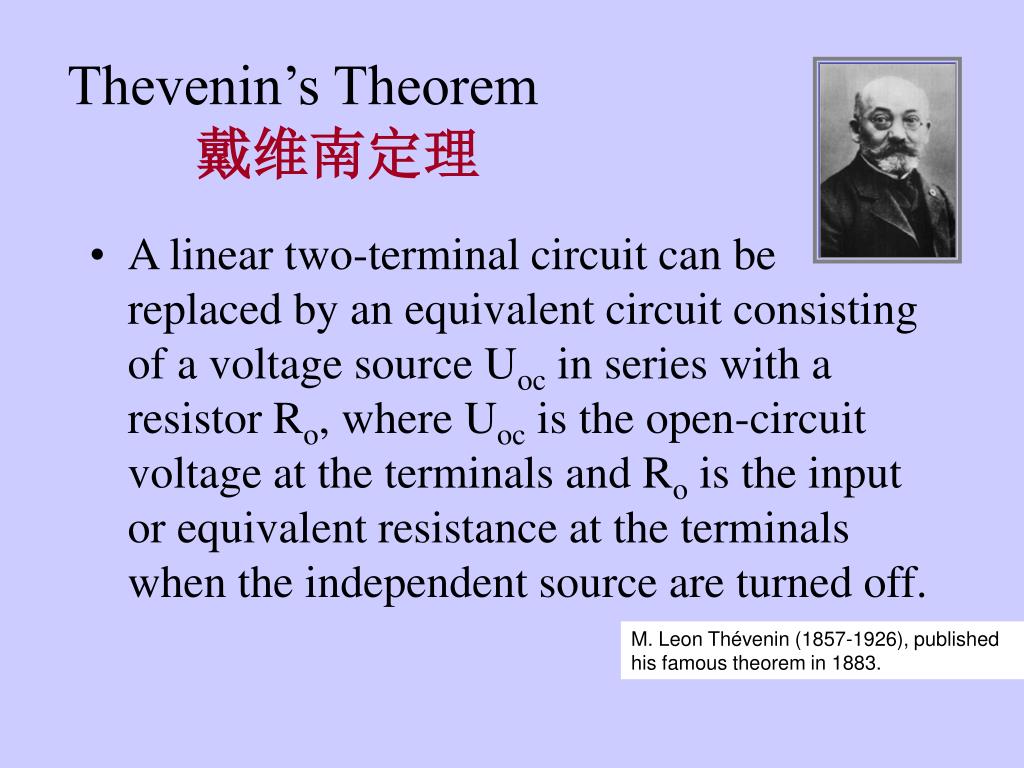 Thevenin's Theorem
戴维南定理

• A linear two-terminal circuit can be replaced by an equivalent circuit consisting of a voltage source $U_{oc}$ in series with a resistor $R_o$, where $U_{oc}$ is the open-circuit voltage at the terminals and $R_o$ is the input or equivalent resistance at the terminals when the independent source are turned off.

M. Leon Thévenin (1857-1926), published his famous theorem in 1883.